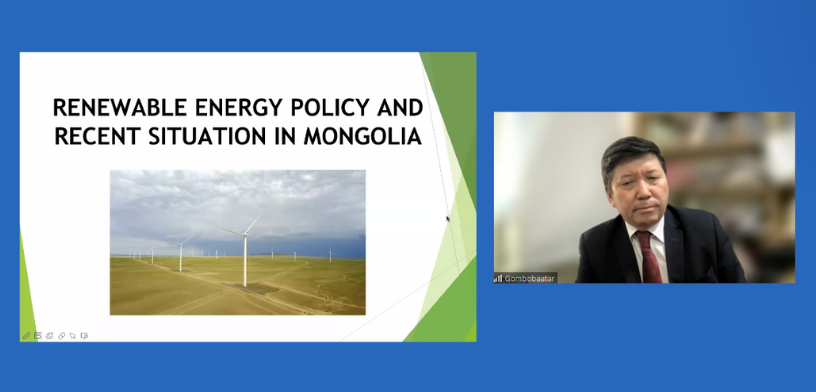 RENEWABLE ENERGY POLICY AND RECENT SITUATION IN MONGOLIA

Gombobaatar